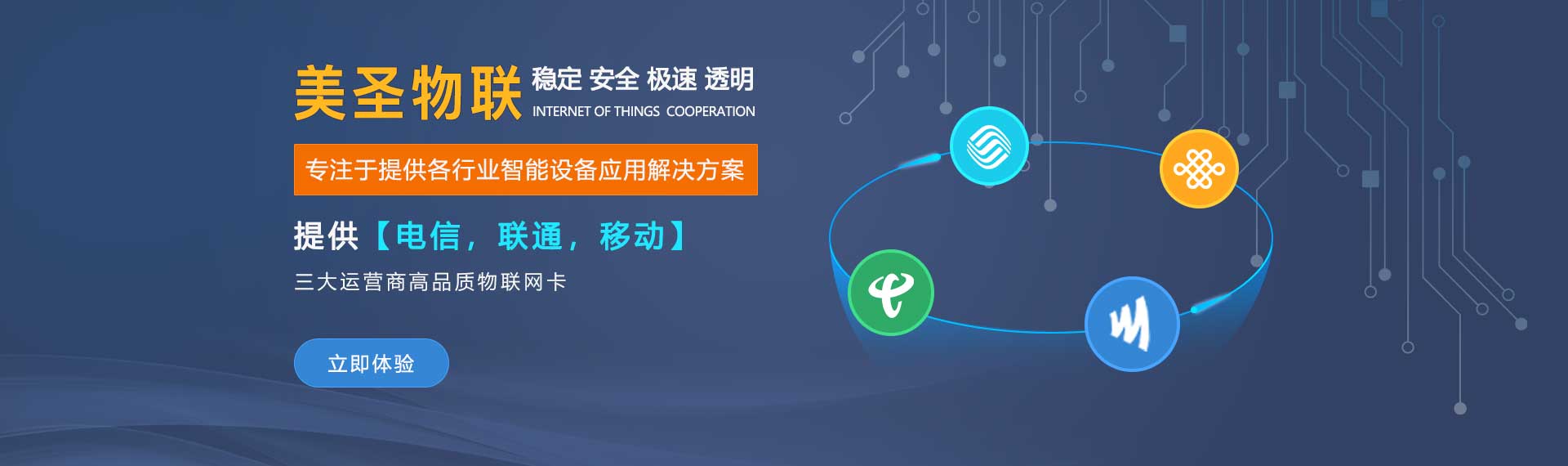 美圣物联 稳定 安全 极速 透明
INTERNET OF THINGS COOPERATION

专注于提供各行业智能设备应用解决方案

提供【电信，联通，移动】

三大运营商高品质物联网卡

立即体验